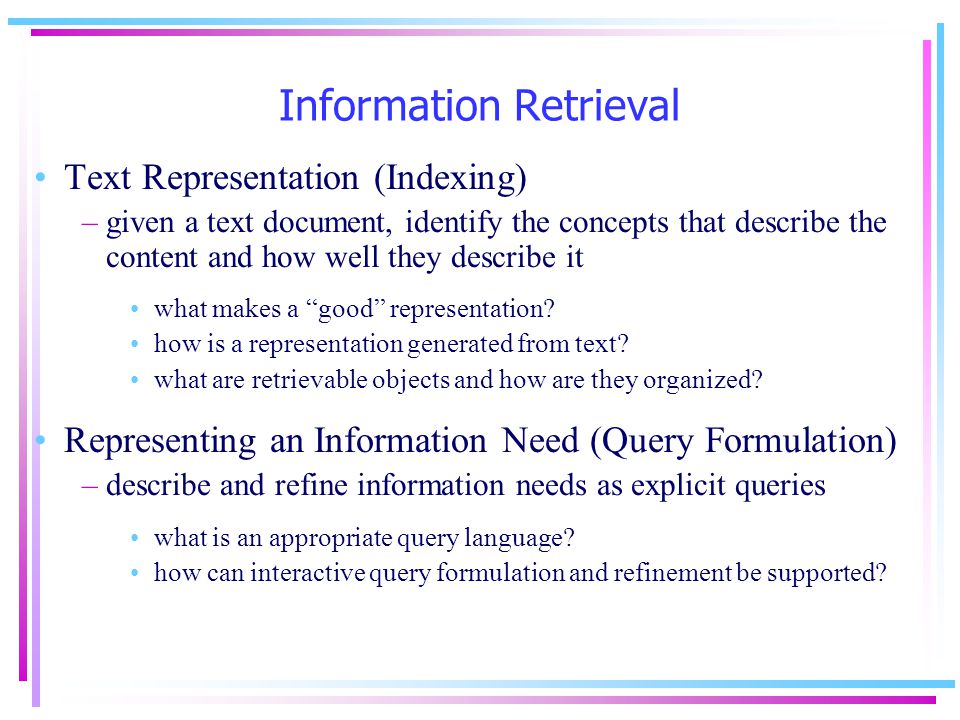 Information Retrieval

• Text Representation (Indexing)

– given a text document, identify the concepts that describe the content and how well they describe it

• what makes a “good” representation?
• how is a representation generated from text?
• what are retrievable objects and how are they organized?

• Representing an Information Need (Query Formulation)

– describe and refine information needs as explicit queries

• what is an appropriate query language?
• how can interactive query formulation and refinement be supported?